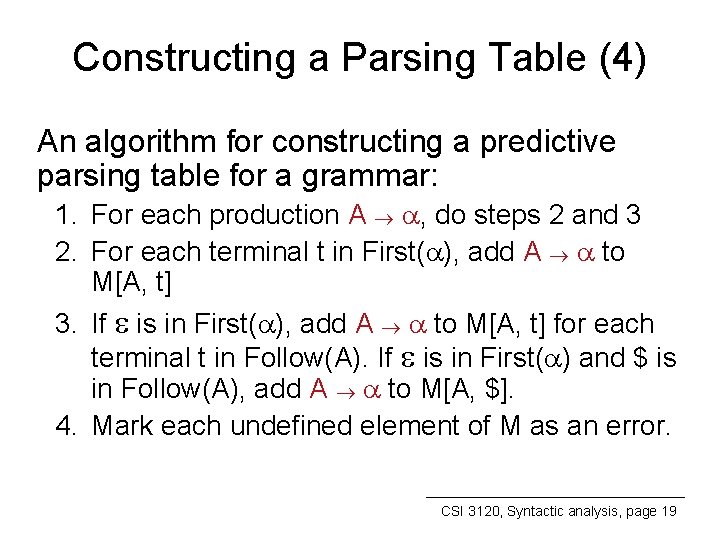 Constructing a Parsing Table (4)

An algorithm for constructing a predictive parsing table for a grammar:

1. For each production $A \rightarrow \alpha$, do steps 2 and 3
2. For each terminal t in First($\alpha$), add $A \rightarrow \alpha$ to M[A, t]
3. If $\varepsilon$ is in First($\alpha$), add $A \rightarrow \alpha$ to M[A, t] for each terminal t in Follow(A). If $\varepsilon$ is in First($\alpha$) and \$ is in Follow(A), add $A \rightarrow \alpha$ to M[A, \$].
4. Mark each undefined element of M as an error.

CSI 3120, Syntactic analysis, page 19